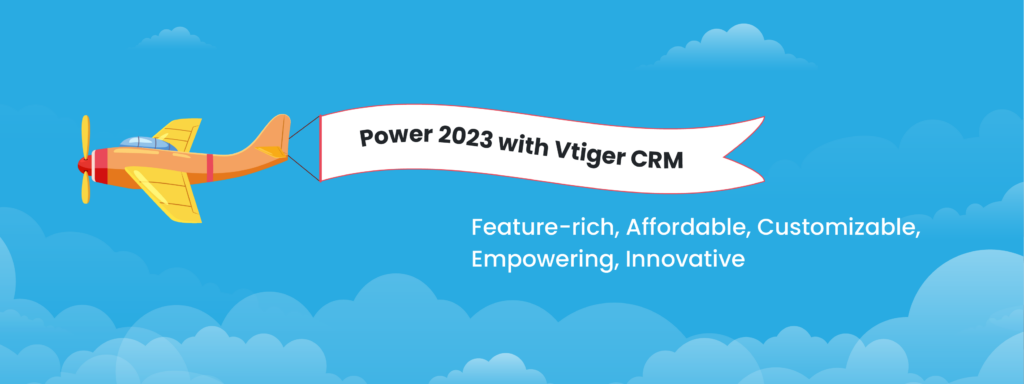 Power 2023 with Vtiger CRM

Feature-rich, Affordable, Customizable, Empowering, Innovative